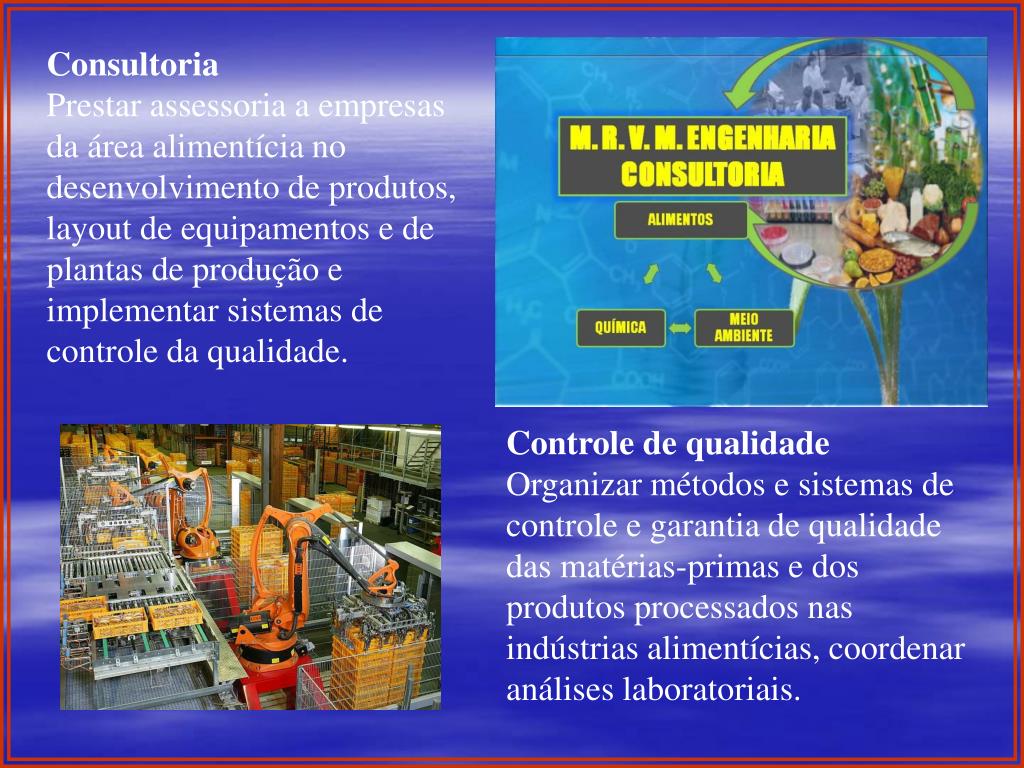 Consultoria
Prestar assessoria a empresas da área alimentícia no desenvolvimento de produtos, layout de equipamentos e de plantas de produção e implementar sistemas de controle da qualidade.

M. R. V. M. ENGENHARIA CONSULTORIA

ALIMENTOS

QUÍMICA

MEIO AMBIENTE

Controle de qualidade
Organizar métodos e sistemas de controle e garantia de qualidade das matérias-primas e dos produtos processados nas indústrias alimentícias, coordenar análises laboratoriais.